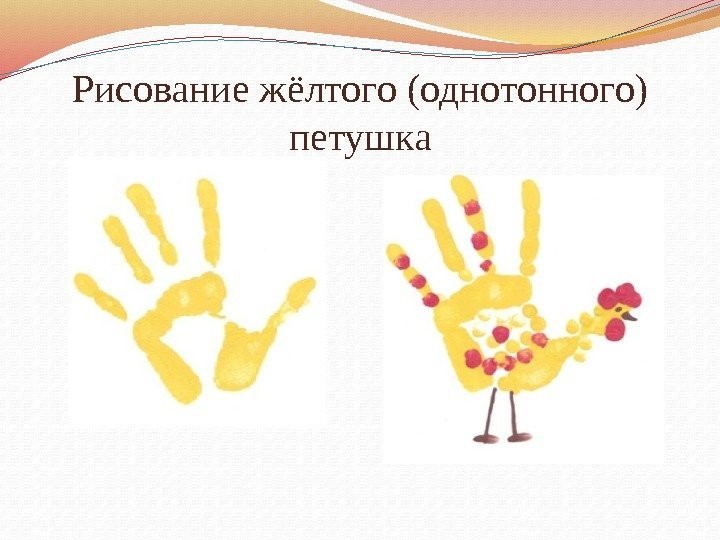 Рисование жёлтого (однотонного) петушка